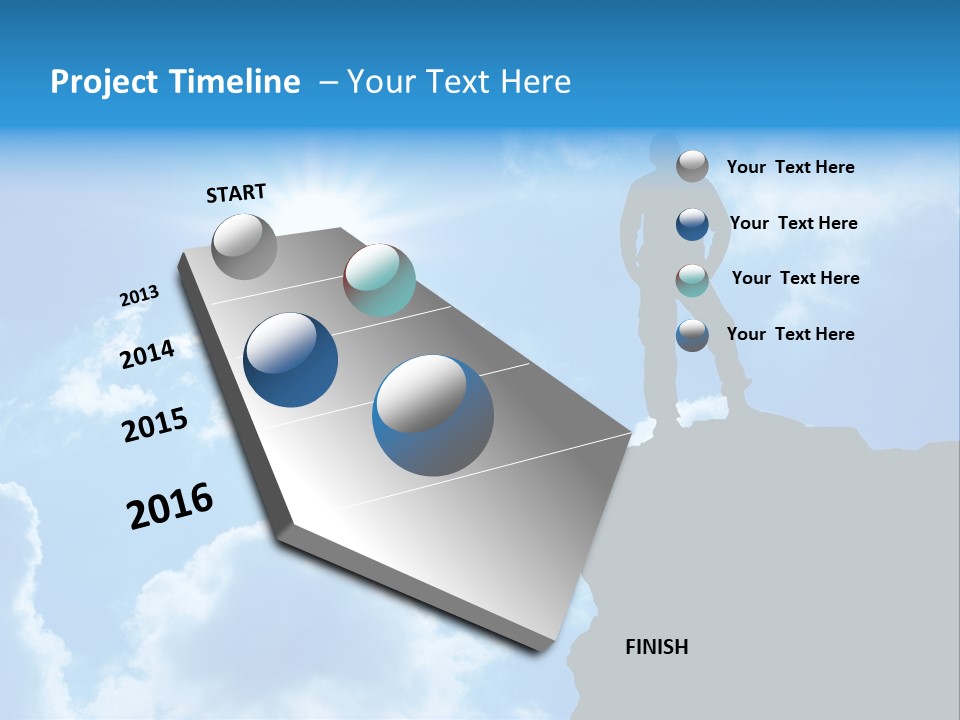 Project Timeline – Your Text Here

START

2013

2014

2015

2016

Your Text Here

Your Text Here

Your Text Here

Your Text Here

FINISH